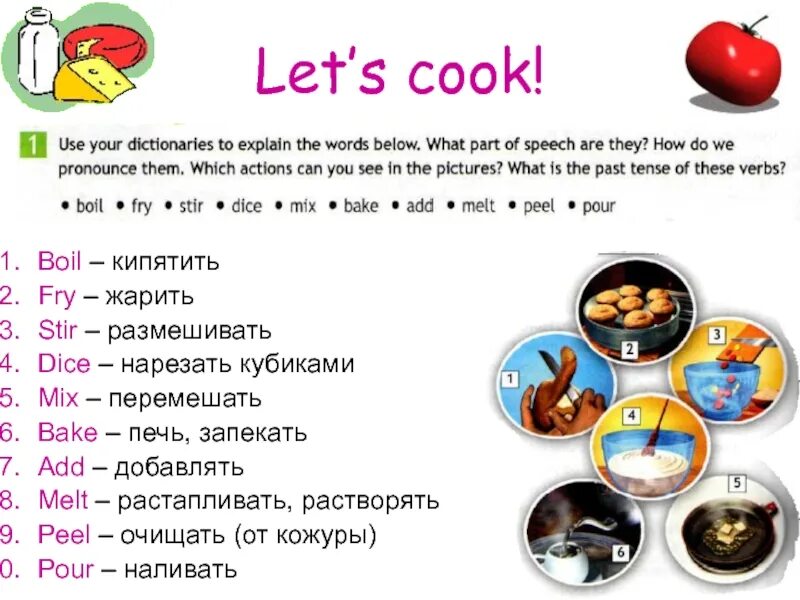 Let's cook!

1 Use your dictionaries to explain the words below. What part of speech are they? How do we pronounce them. Which actions can you see in the pictures? What is the past tense of these verbs?

• boil • fry • stir • dice • mix • bake • add • melt • peel • pour

1. Boil – кипятить
2. Fry – жарить
3. Stir – размешивать
4. Dice – нарезать кубиками
5. Mix – перемешать
6. Bake – печь, запекать
7. Add – добавлять
8. Melt – растапливать, растворять
9. Peel – очищать (от кожуры)
0. Pour – наливать

1
2
3
4
5
6